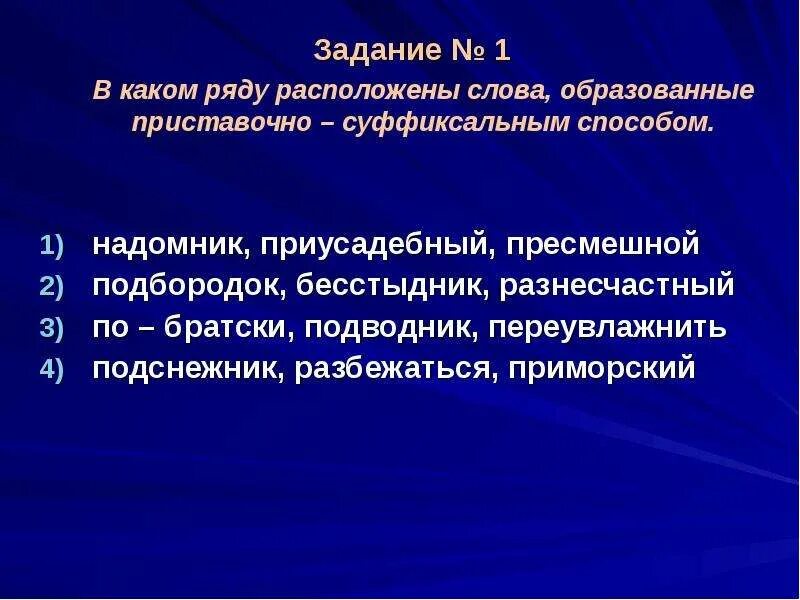 Задание № 1

В каком ряду расположены слова, образованные приставочно – суффиксальным способом.

1) надомник, приусадебный, пресмешной
2) подбородок, бесстыдник, разнесчастный
3) по – братски, подводник, переувлажнить
4) подснежник, разбежаться, приморский